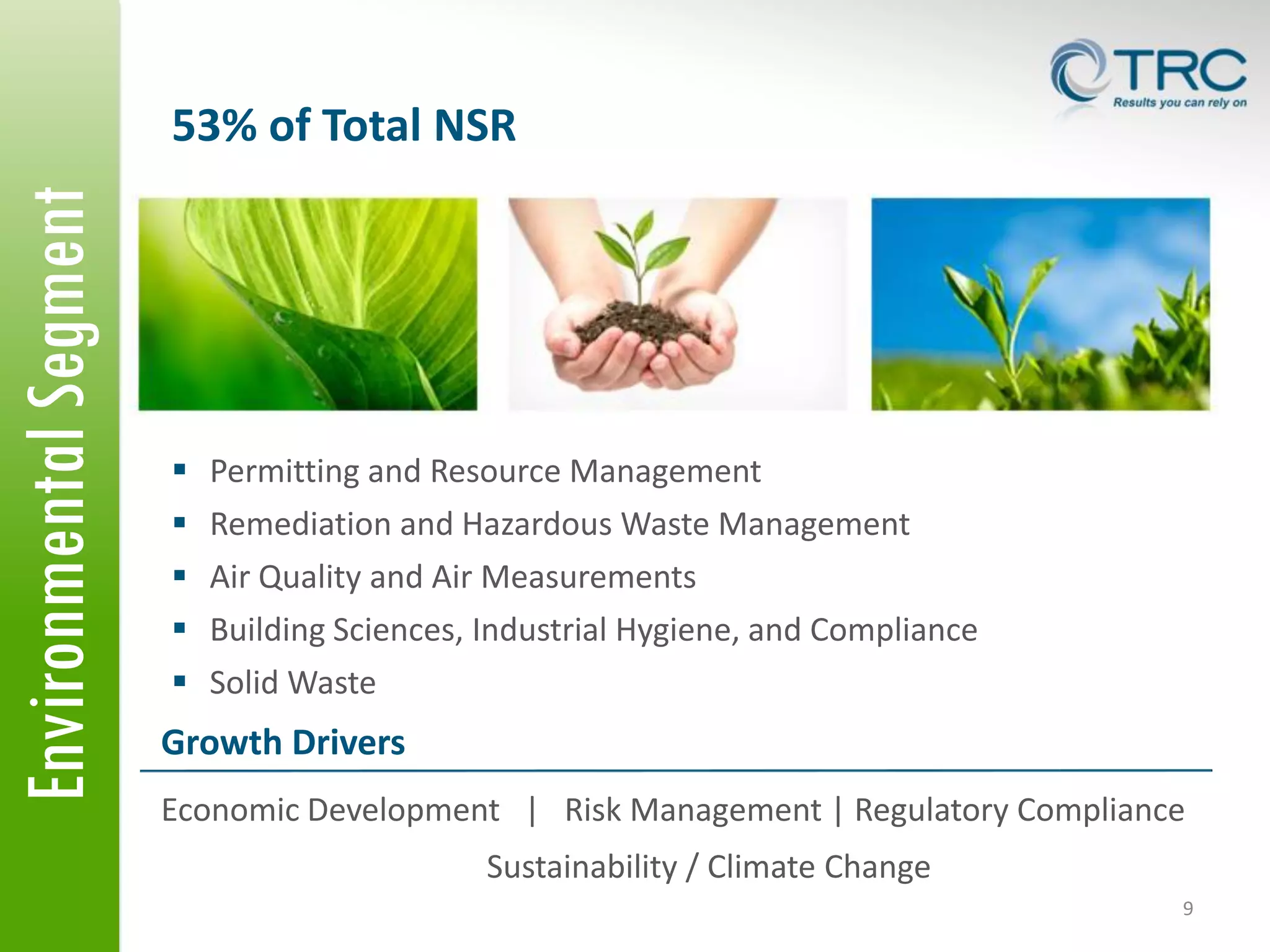 Environmental Segment

TRC
Results you can rely on

53% of Total NSR

▪ Permitting and Resource Management
▪ Remediation and Hazardous Waste Management
▪ Air Quality and Air Measurements
▪ Building Sciences, Industrial Hygiene, and Compliance
▪ Solid Waste

Growth Drivers

Economic Development | Risk Management | Regulatory Compliance

Sustainability / Climate Change

9